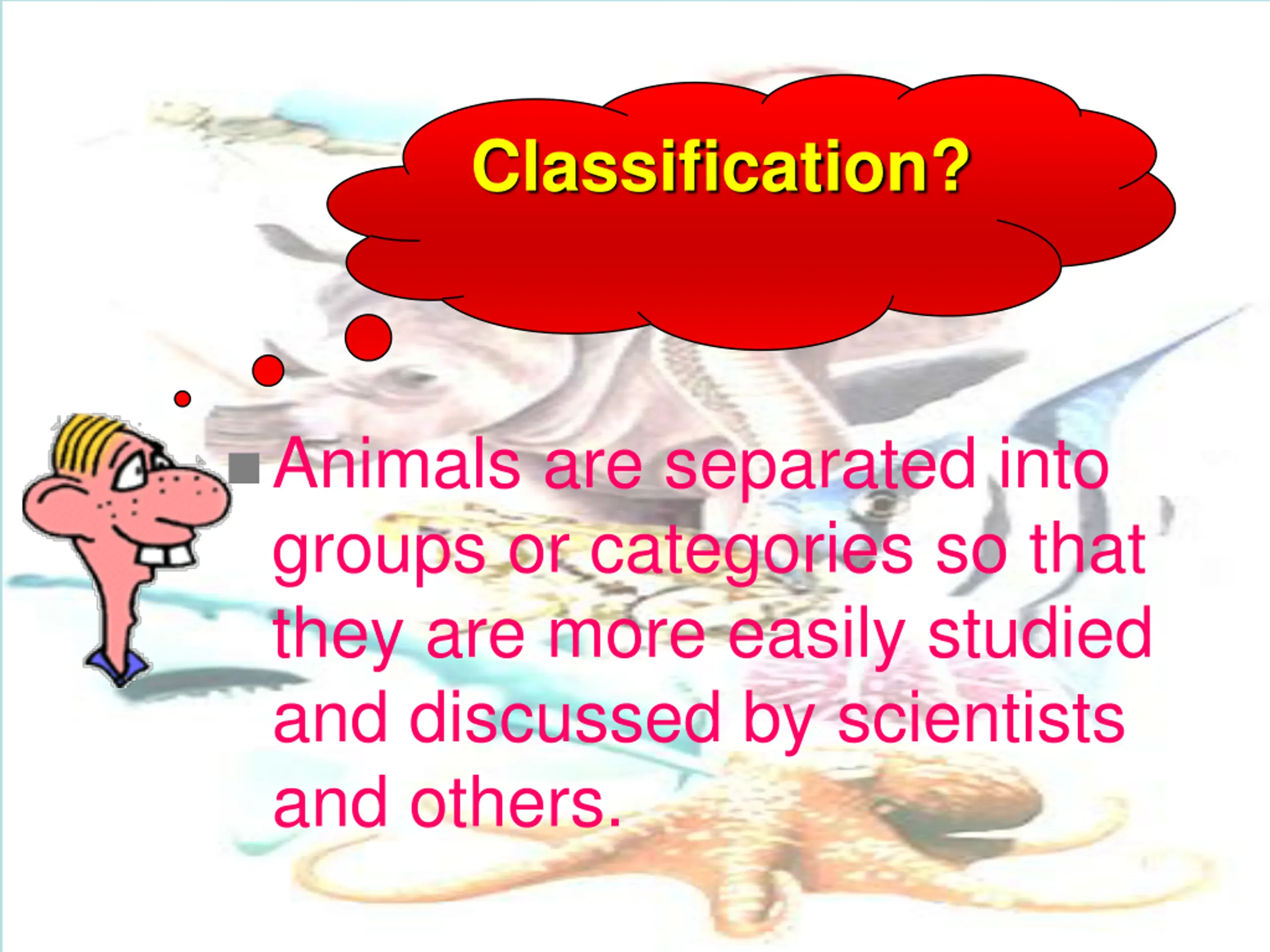 Classification?

Animals are separated into groups or categories so that they are more easily studied and discussed by scientists and others.